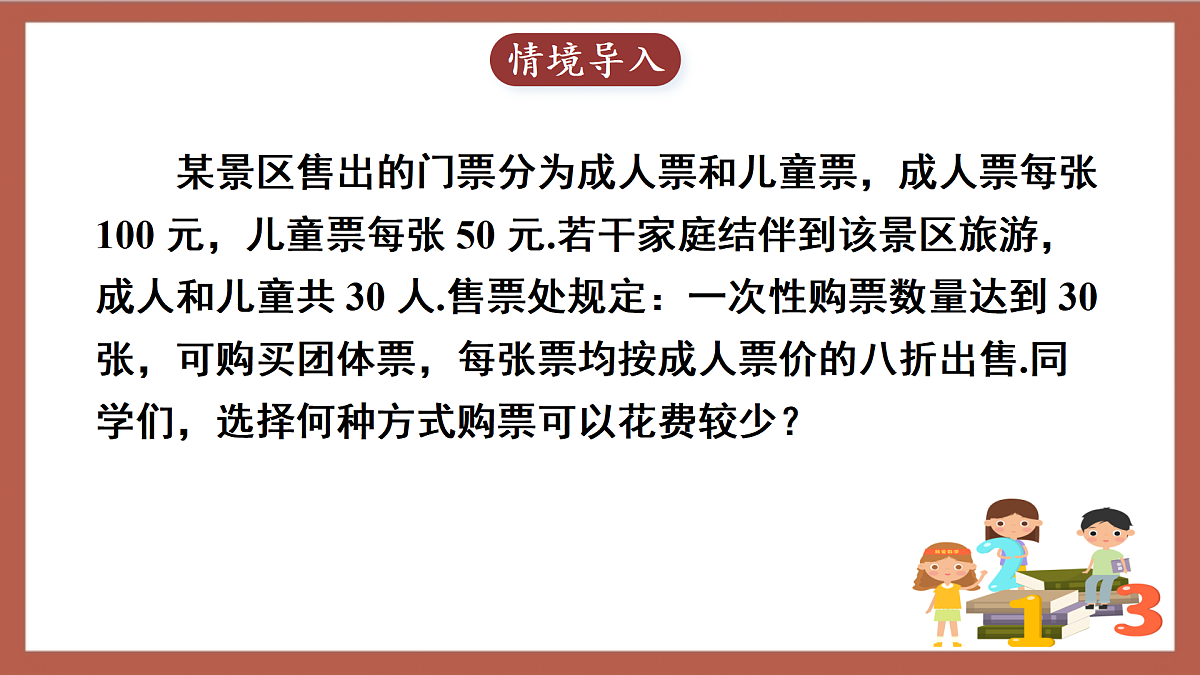 情境导入

某景区售出的门票分为成人票和儿童票，成人票每张 100 元，儿童票每张 50 元.若干家庭结伴到该景区旅游，成人和儿童共 30 人.售票处规定：一次性购票数量达到 30 张，可购买团体票，每张票均按成人票价的八折出售.同学们，选择何种方式购票可以花费较少？